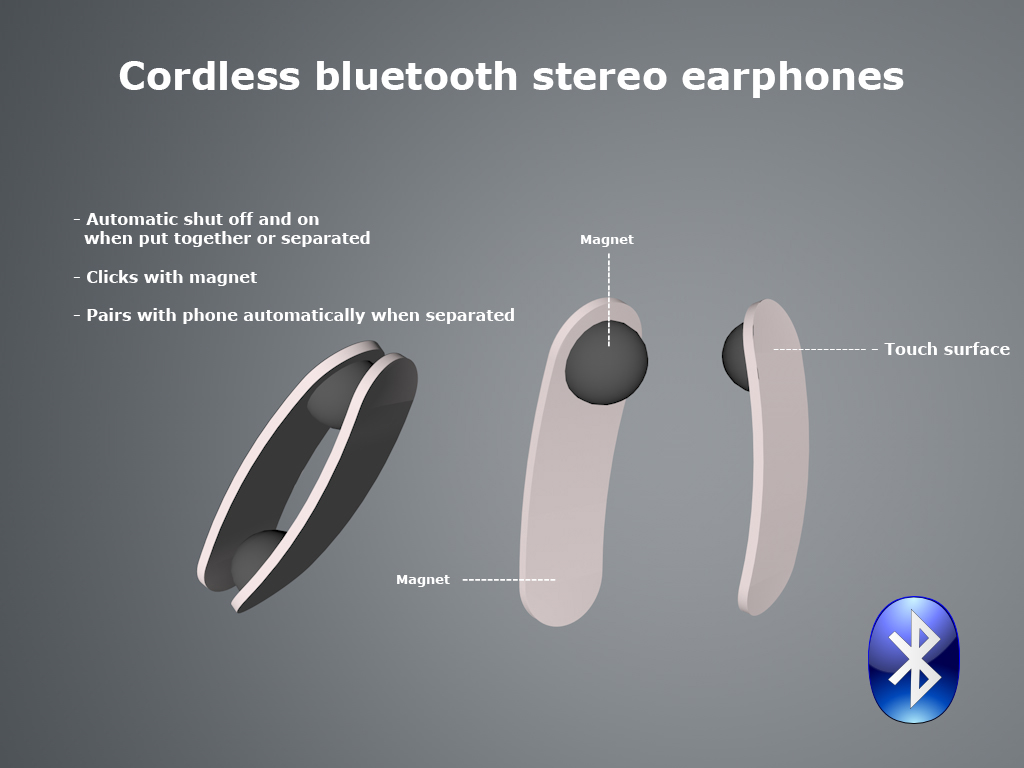 Cordless bluetooth stereo earphones

- Automatic shut off and on when put together or separated

- Clicks with magnet

- Pairs with phone automatically when separated

Magnet

- Touch surface

Magnet